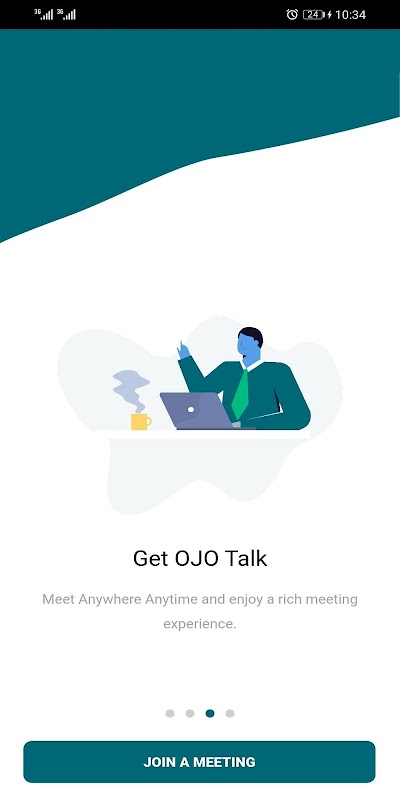 3G 3G 24 10:34

Get OJO Talk

Meet Anywhere Anytime and enjoy a rich meeting experience.

JOIN A MEETING